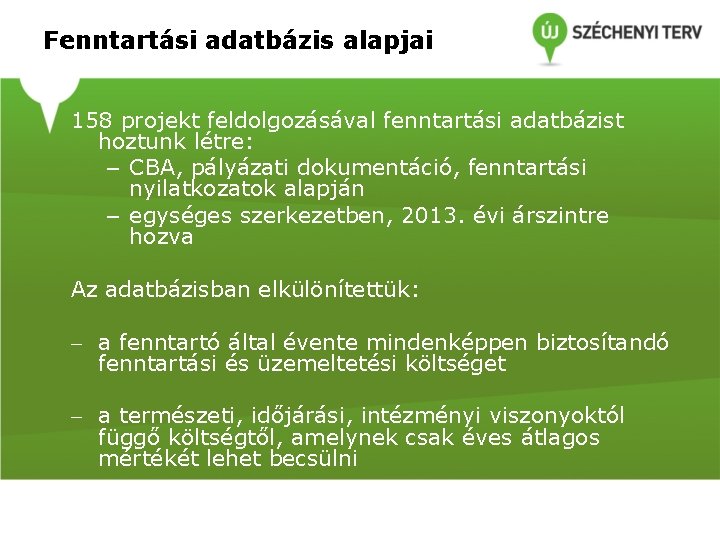 Fenntartási adatbázis alapjai

ÚJ SZÉCHENYI TERV

158 projekt feldolgozásával fenntartási adatbázist hoztunk létre:
– CBA, pályázati dokumentáció, fenntartási nyilatkozatok alapján
– egységes szerkezetben, 2013. évi árszintre hozva

Az adatbázisban elkülönítettük:

– a fenntartó által évente mindenképpen biztosítandó fenntartási és üzemeltetési költséget

– a természeti, időjárási, intézményi viszonyoktól függő költségtől, amelynek csak éves átlagos mértékét lehet becsülni